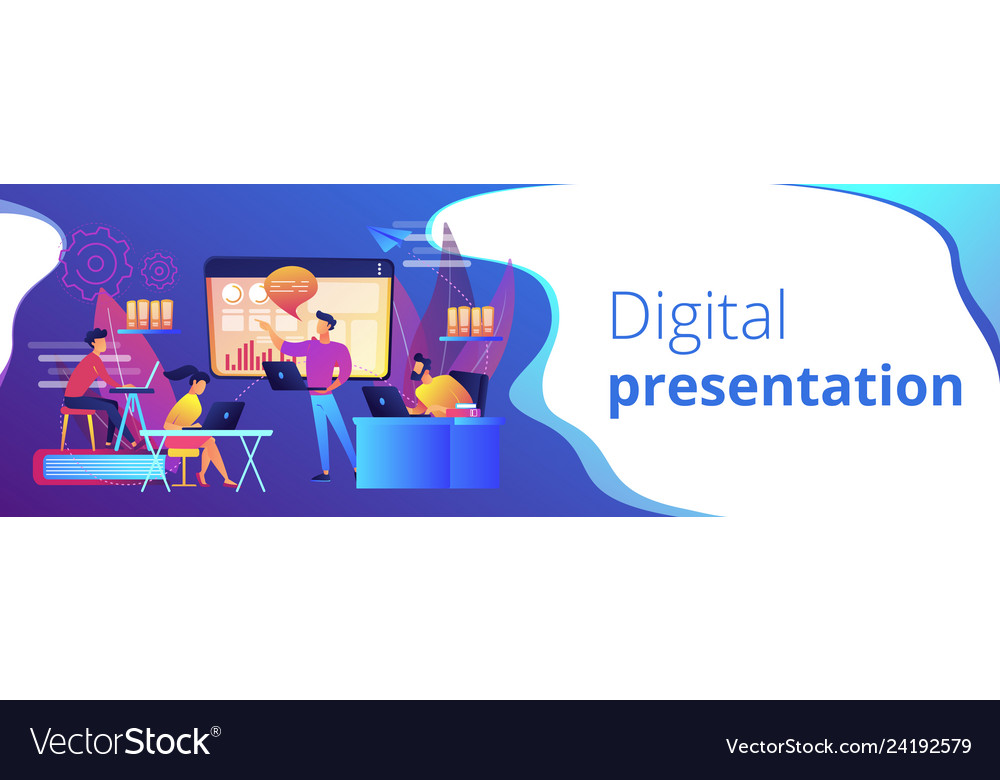 Digital presentation

VectorStock®

VectorStock.com/24192579